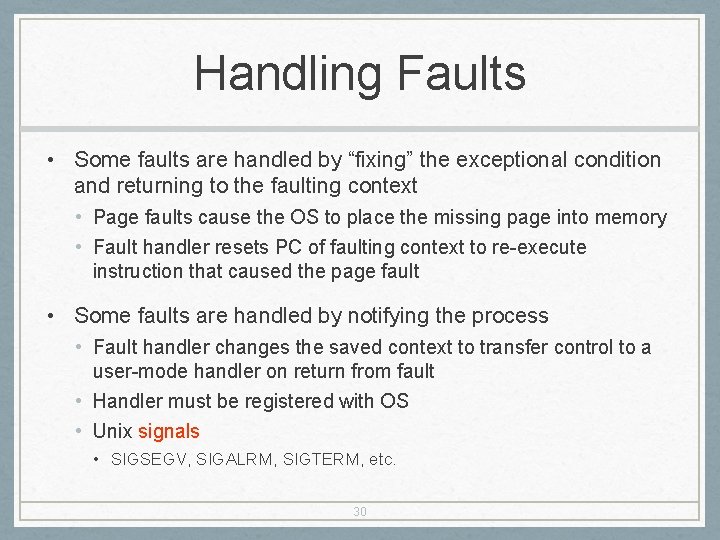 Handling Faults

• Some faults are handled by “fixing” the exceptional condition and returning to the faulting context

• Page faults cause the OS to place the missing page into memory

• Fault handler resets PC of faulting context to re-execute instruction that caused the page fault

• Some faults are handled by notifying the process

• Fault handler changes the saved context to transfer control to a user-mode handler on return from fault

• Handler must be registered with OS

• Unix signals

• SIGSEGV, SIGALRM, SIGTERM, etc.

30